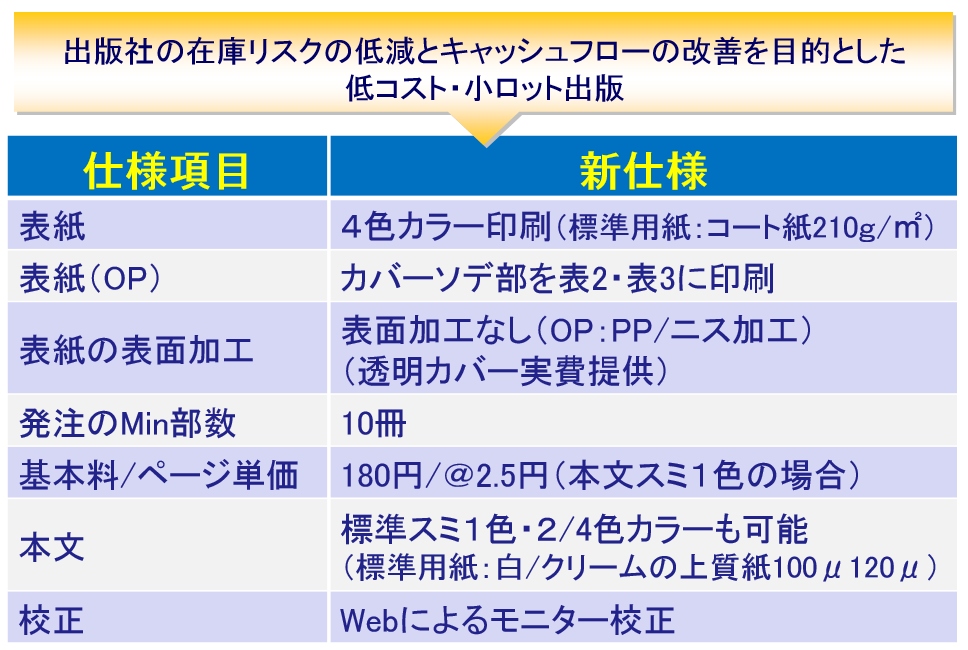 出版社の在庫リスクの低減とキャッシュフローの改善を目的とした
低コスト・小ロット出版

| 仕様項目 | 新仕様 |
|---|---|
| 表紙 | ４色カラー印刷（標準用紙：コート紙210g/㎡） |
| 表紙（OP） | カバーソデ部を表2・表3に印刷 |
| 表紙の表面加工 | 表面加工なし（OP：PP/ニス加工）（透明カバー実費提供） |
| 発注のMin部数 | 10冊 |
| 基本料/ページ単価 | 180円/＠2.5円（本文スミ1色の場合） |
| 本文 | 標準スミ1色・2/4色カラーも可能（標準用紙：白/クリームの上質紙100μ120μ） |
| 校正 | Webによるモニター校正 |